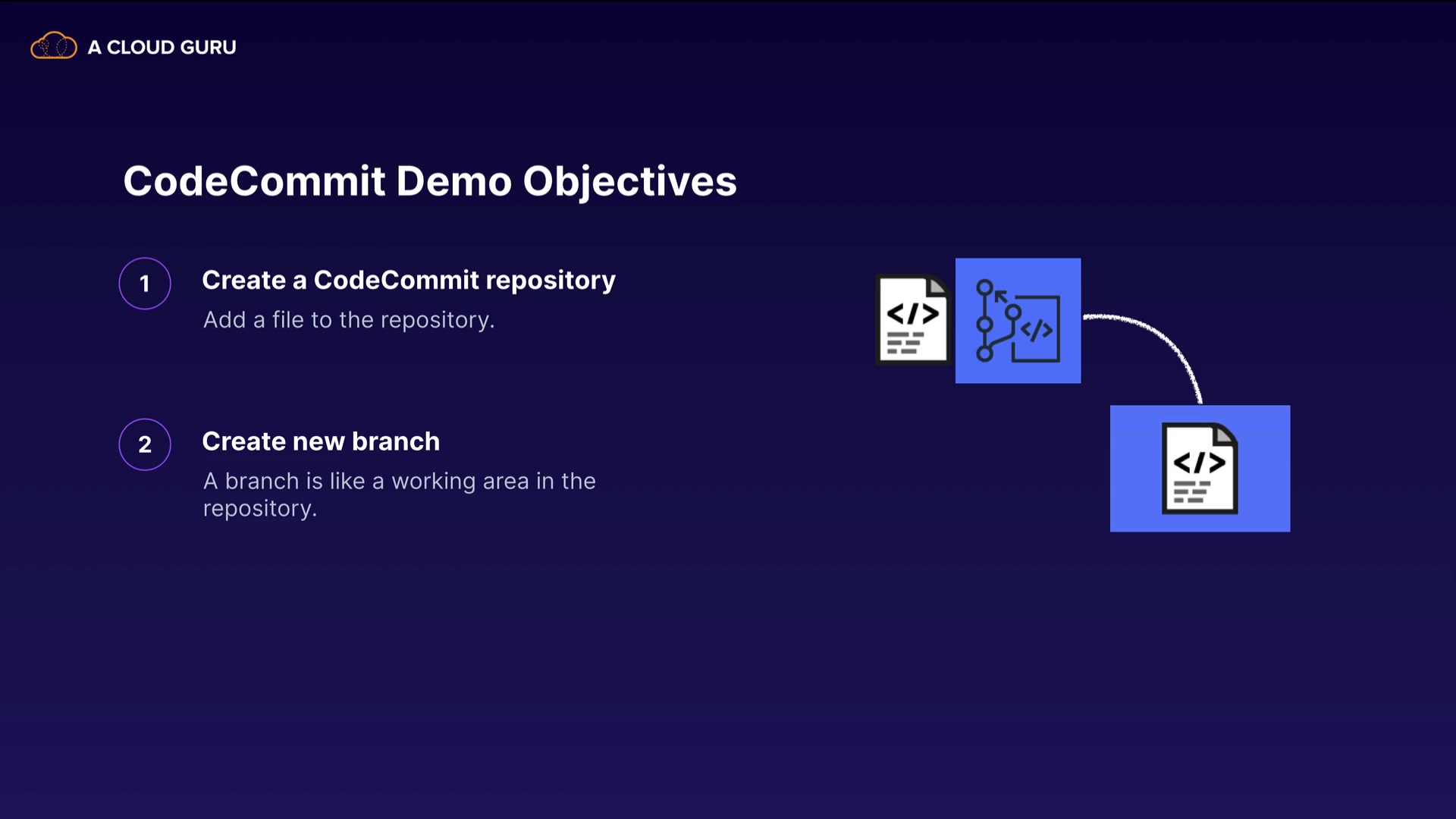 A CLOUD GURU

CodeCommit Demo Objectives

1

Create a CodeCommit repository

Add a file to the repository.

2

Create new branch

A branch is like a working area in the repository.

</>

</>

</>